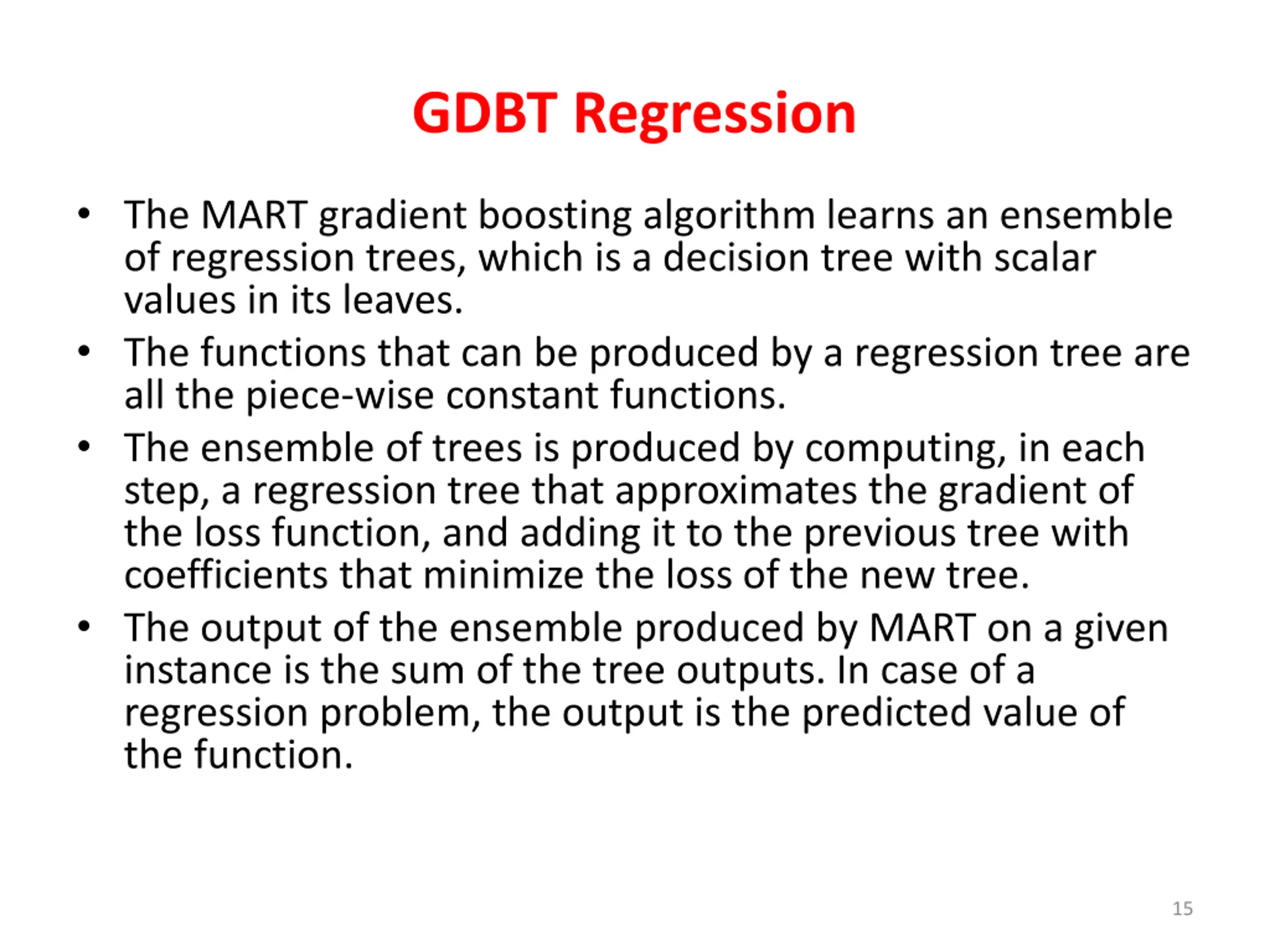 GDBT Regression

• The MART gradient boosting algorithm learns an ensemble of regression trees, which is a decision tree with scalar values in its leaves.
• The functions that can be produced by a regression tree are all the piece-wise constant functions.
• The ensemble of trees is produced by computing, in each step, a regression tree that approximates the gradient of the loss function, and adding it to the previous tree with coefficients that minimize the loss of the new tree.
• The output of the ensemble produced by MART on a given instance is the sum of the tree outputs. In case of a regression problem, the output is the predicted value of the function.

15